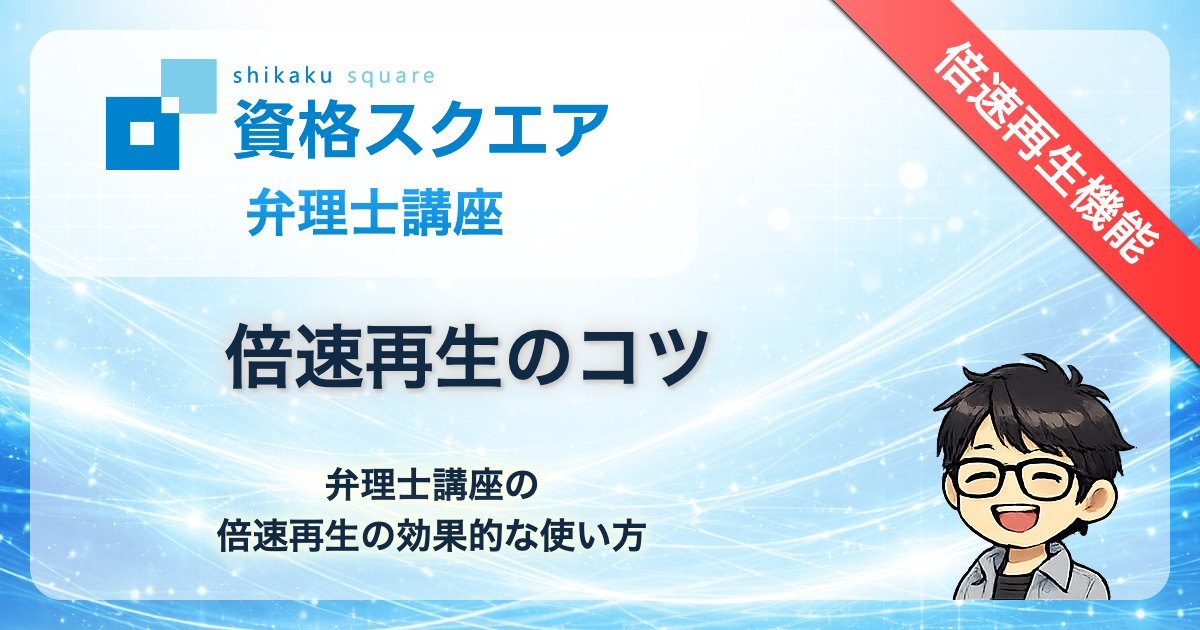 shikaku square
資格スクエア
弁理士講座

倍速再生機能

倍速再生のコツ

弁理士講座の
倍速再生の効果的な使い方